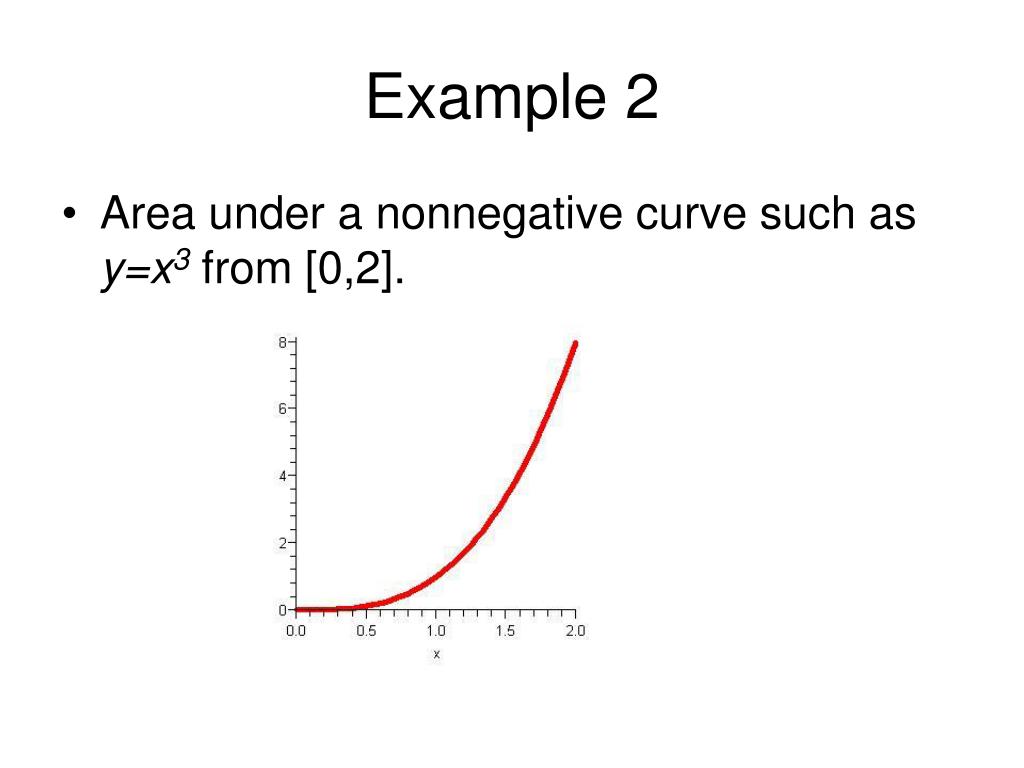 Example 2

• Area under a nonnegative curve such as $y=x^3$ from [0,2].

8
6
4
2
0
0.0 0.5 1.0 1.5 2.0
x